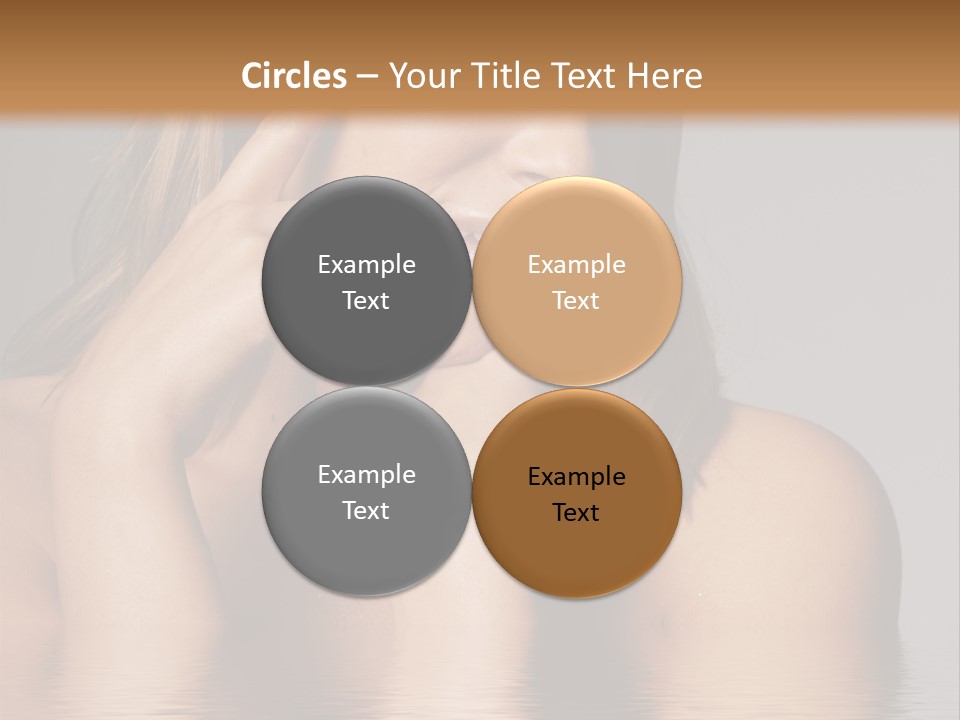 Circles – Your Title Text Here

Example Text

Example Text

Example Text

Example Text